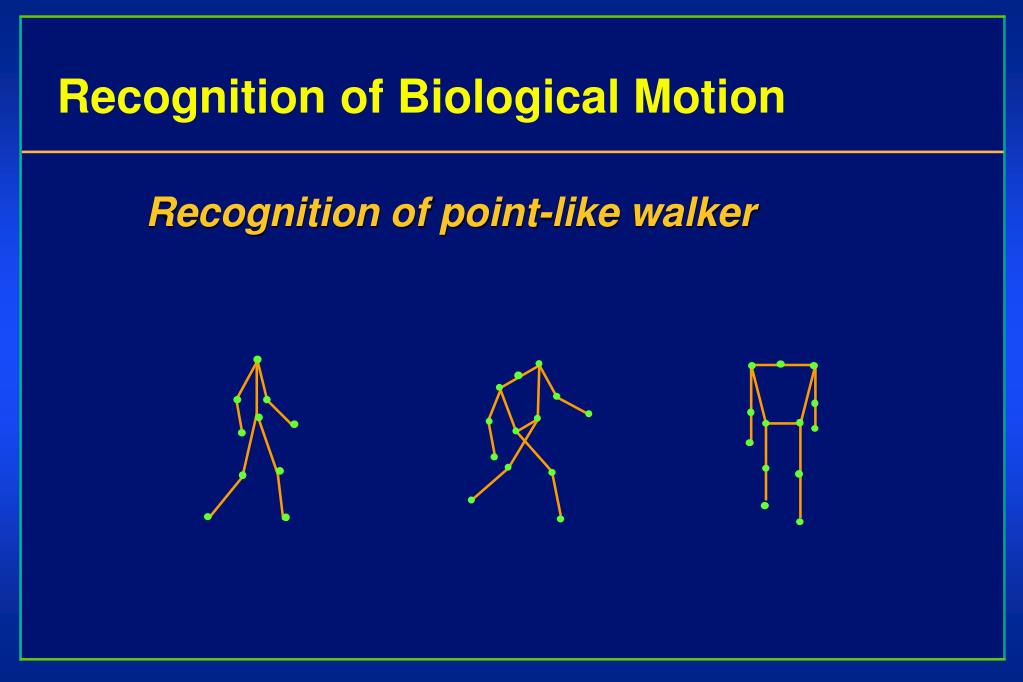 Recognition of Biological Motion

Recognition of point-like walker